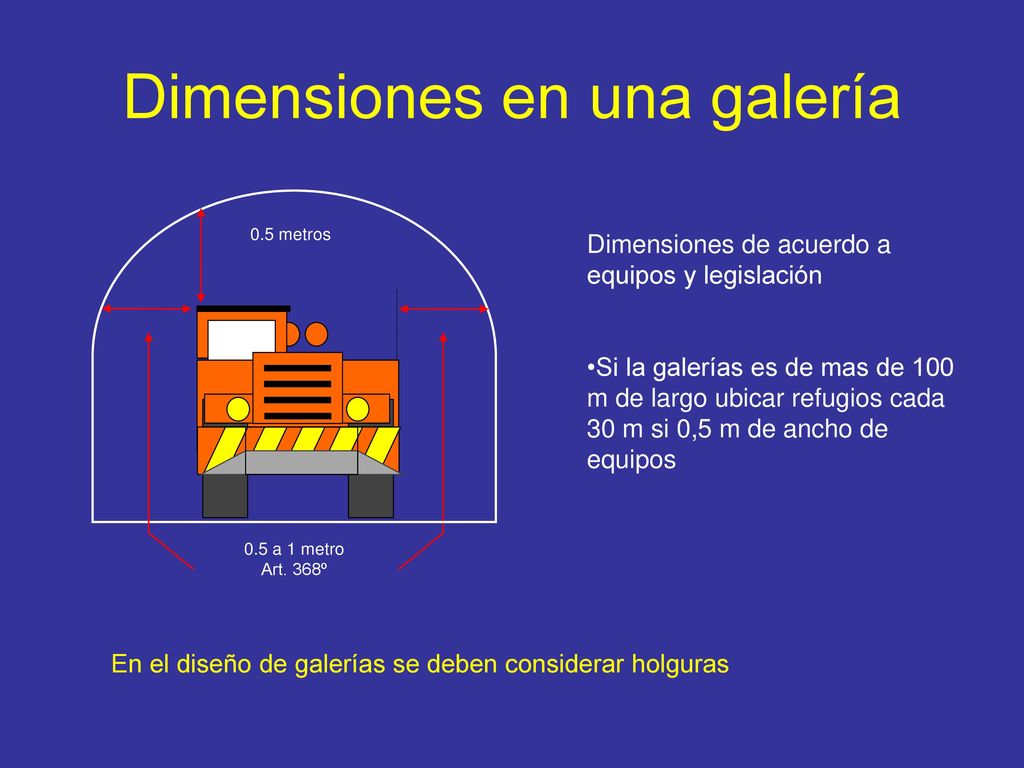 Dimensiones en una galería

0.5 metros

0.5 a 1 metro
Art. 368º

Dimensiones de acuerdo a equipos y legislación

•Si la galerías es de mas de 100 m de largo ubicar refugios cada 30 m si 0,5 m de ancho de equipos

En el diseño de galerías se deben considerar holguras